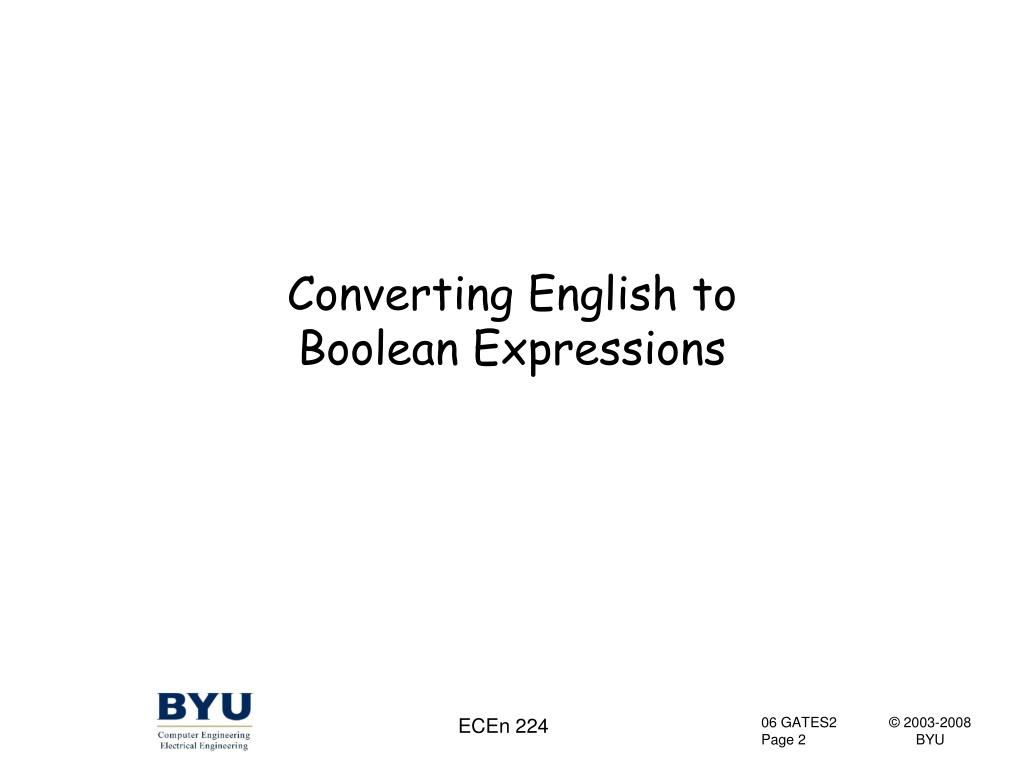 Converting English to Boolean Expressions

BYU
Computer Engineering
Electrical Engineering

ECEn 224

06 GATES2
Page 2

© 2003-2008
BYU